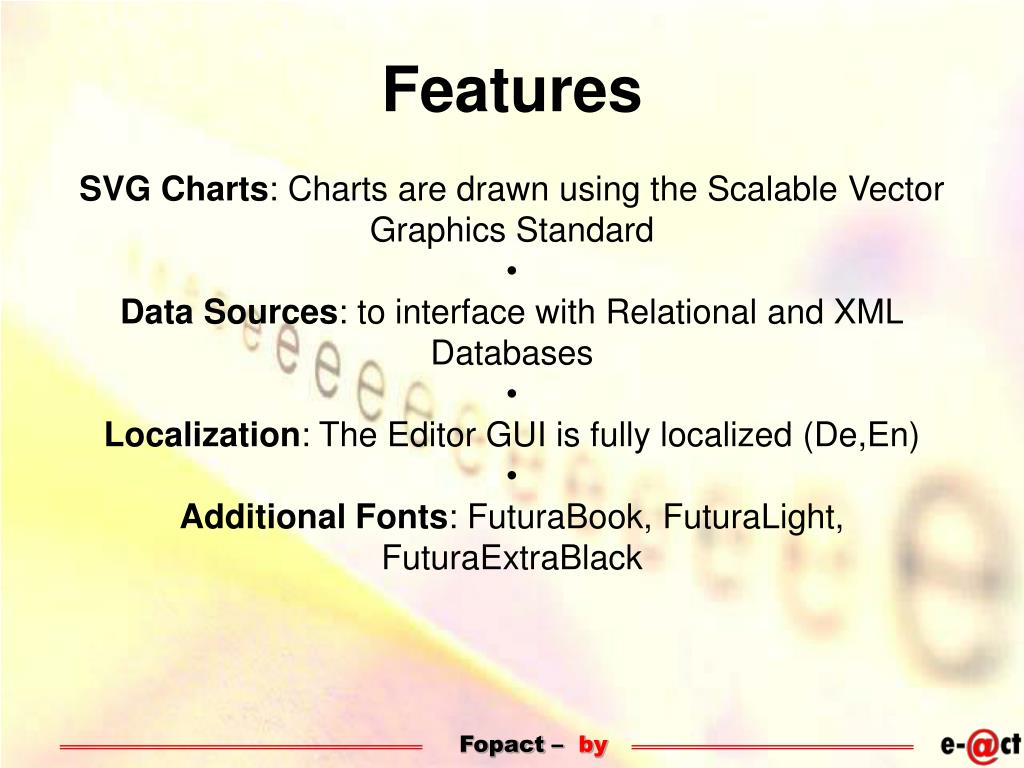 Features

SVG Charts: Charts are drawn using the Scalable Vector Graphics Standard

•

Data Sources: to interface with Relational and XML Databases

•

Localization: The Editor GUI is fully localized (De,En)

•

Additional Fonts: FuturaBook, FuturaLight, FuturaExtraBlack

Fopact – by

e-@ct